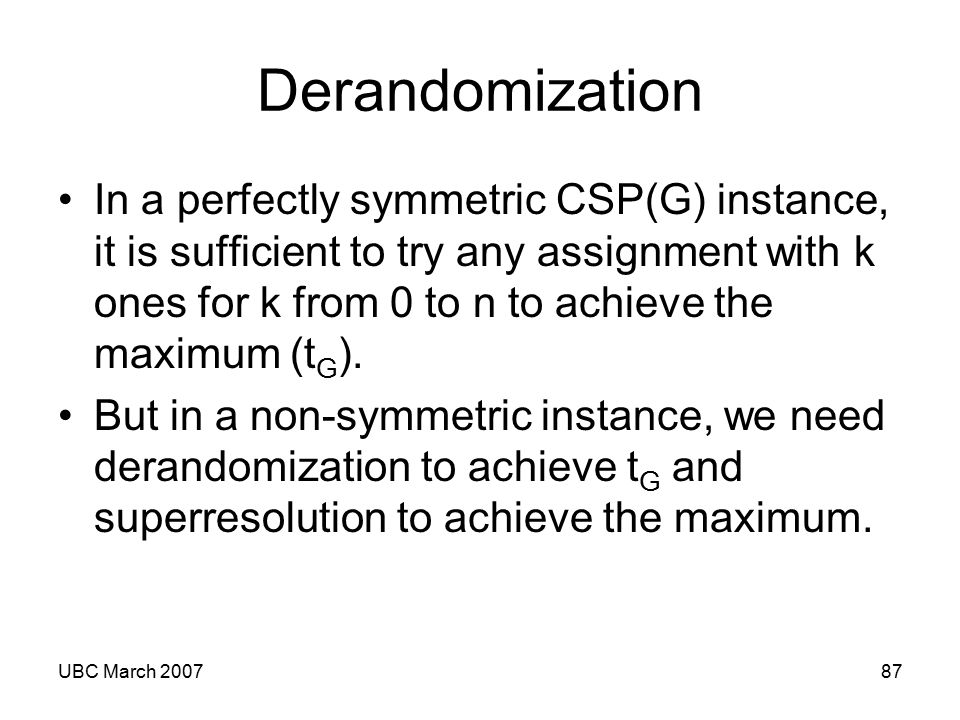 Derandomization

• In a perfectly symmetric CSP(G) instance, it is sufficient to try any assignment with k ones for k from 0 to n to achieve the maximum ($t_G$).

• But in a non-symmetric instance, we need derandomization to achieve $t_G$ and superresolution to achieve the maximum.

UBC March 2007

87